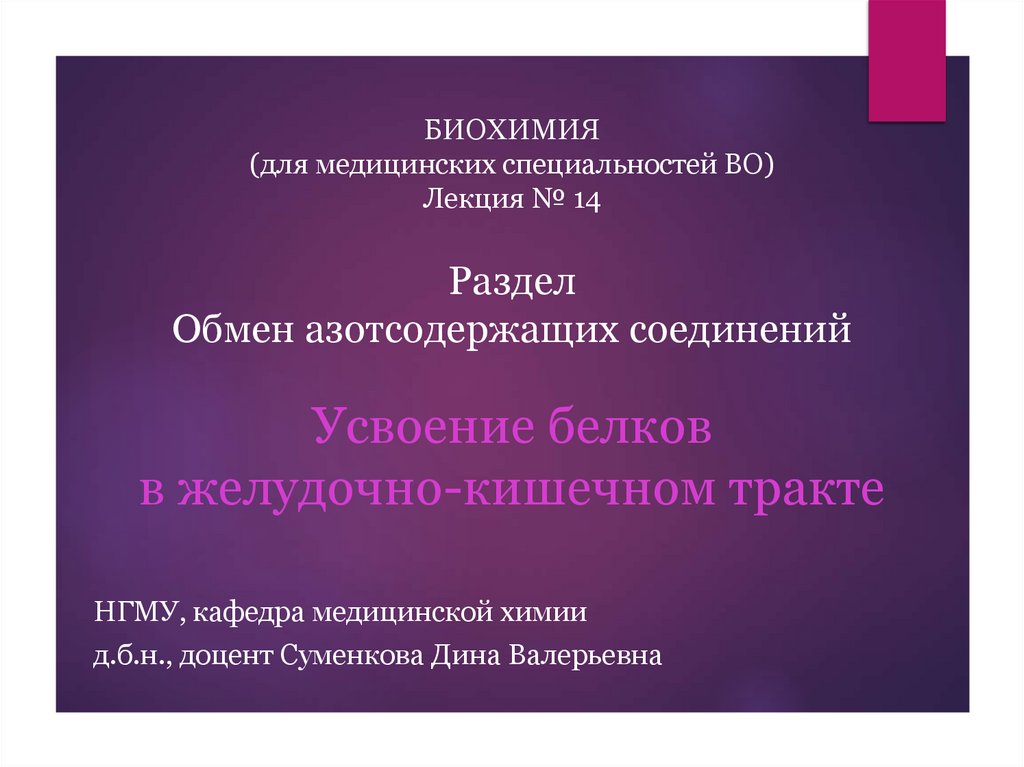 БИОХИМИЯ
(для медицинских специальностей ВО)
Лекция № 14

Раздел
Обмен азотсодержащих соединений

Усвоение белков
в желудочно-кишечном тракте

НГМУ, кафедра медицинской химии
д.б.н., доцент Суменкова Дина Валерьевна